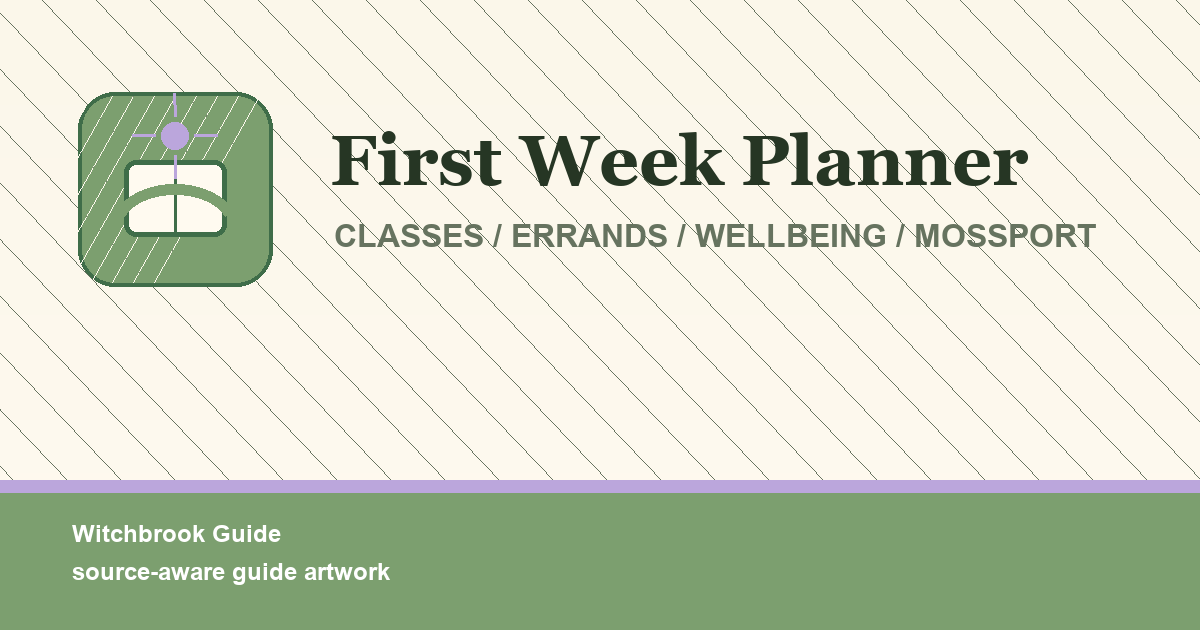 First Week Planner

CLASSES / ERRANDS / WELLBEING / MOSSPORT

Witchbrook Guide
source-aware guide artwork